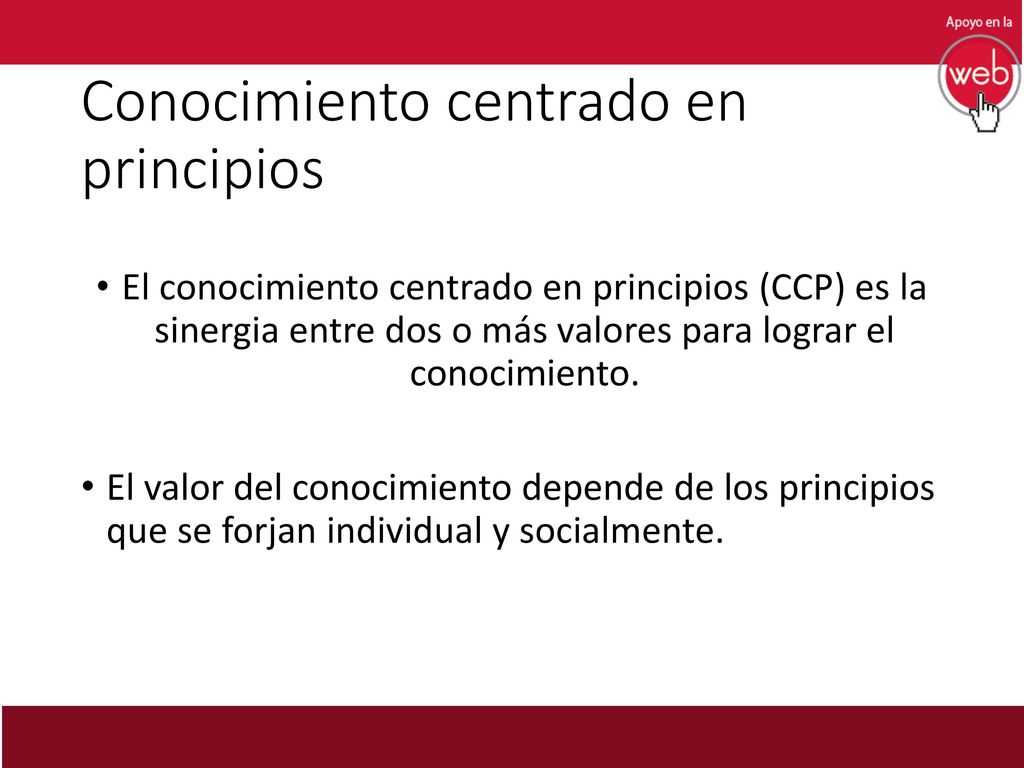 Apoyo en la
web

Conocimiento centrado en principios

• El conocimiento centrado en principios (CCP) es la sinergia entre dos o más valores para lograr el conocimiento.

• El valor del conocimiento depende de los principios que se forjan individual y socialmente.